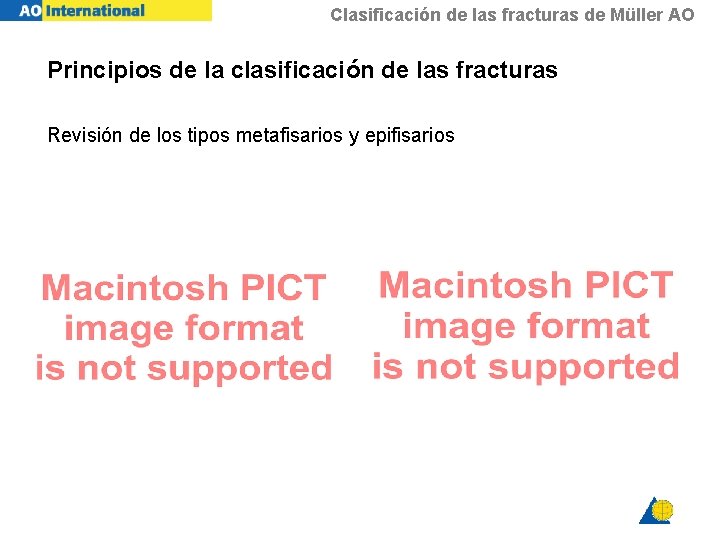 AO International

Clasificación de las fracturas de Müller AO

Principios de la clasificación de las fracturas

Revisión de los tipos metafisarios y epifisarios

Macintosh PICT image format is not supported

Macintosh PICT image format is not supported